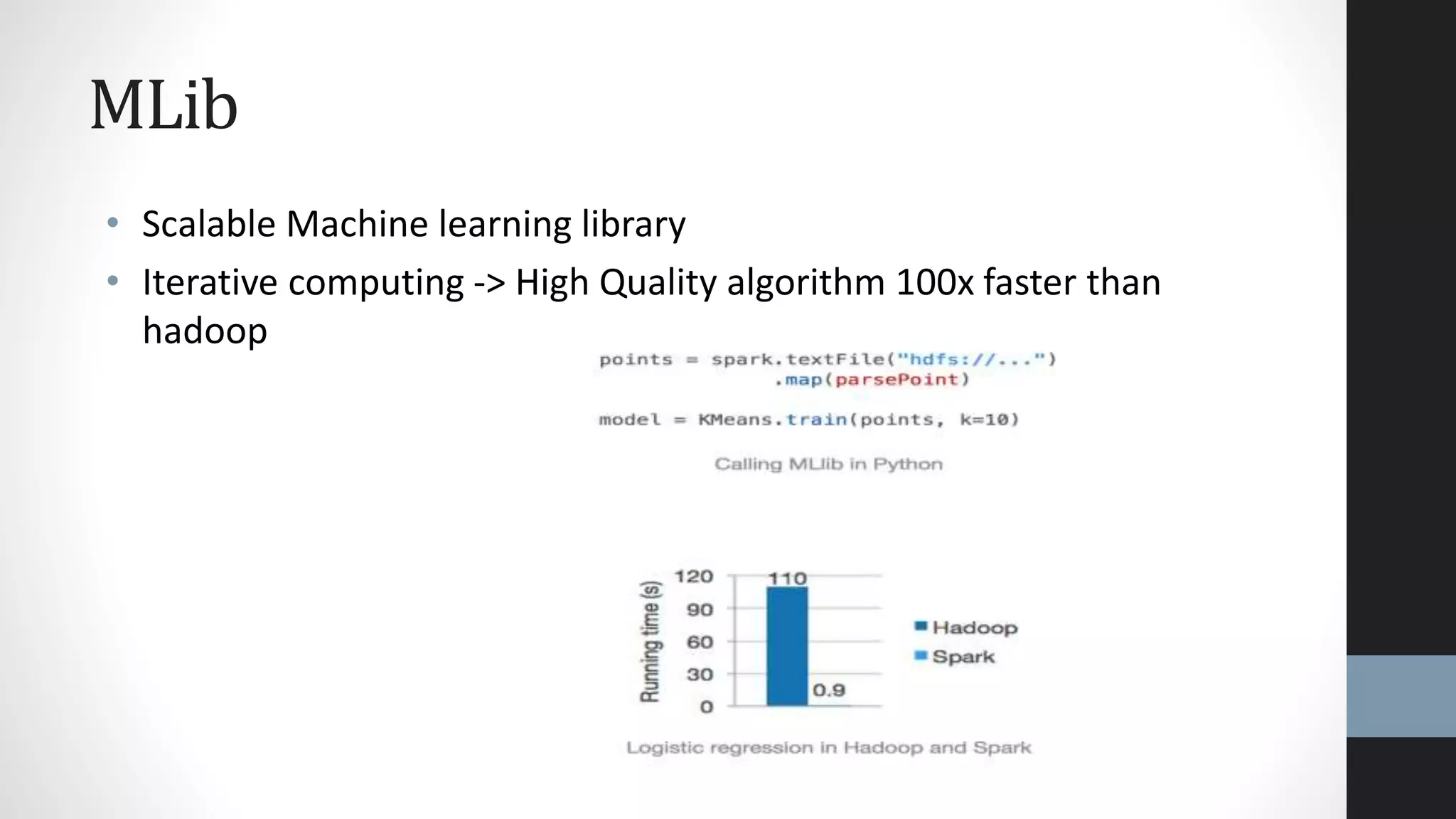 MLib

• Scalable Machine learning library
• Iterative computing -> High Quality algorithm 100x faster than hadoop

points = spark.textFile("hdfs://...")
 .map(parsePoint)

model = KMeans.train(points, k=10)

Calling MLlib in Python

Running time (s)
120
90
60
30
0
110
0.9
Hadoop
Spark

Logistic regression in Hadoop and Spark